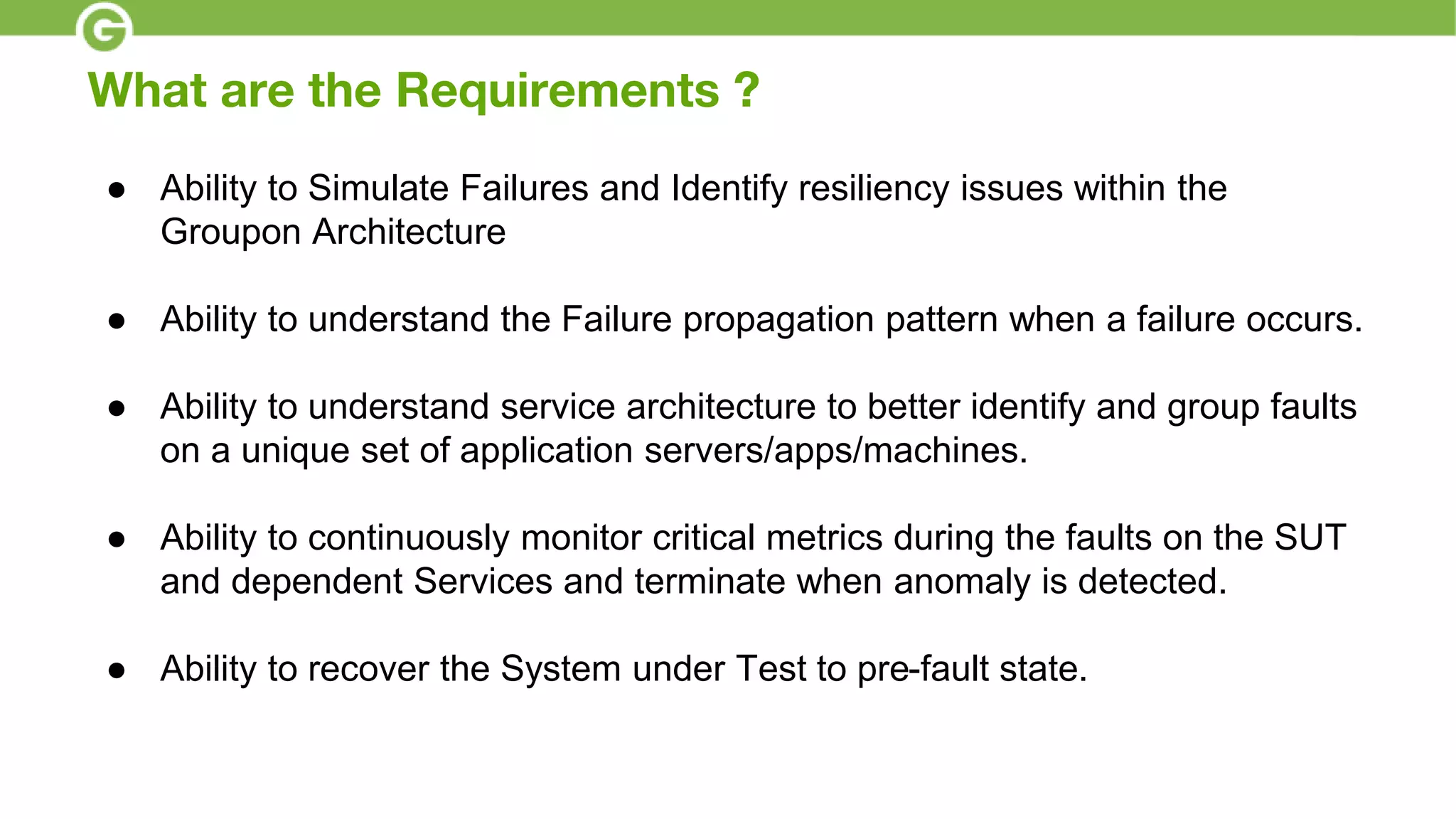 G

What are the Requirements ?

● Ability to Simulate Failures and Identify resiliency issues within the Groupon Architecture

● Ability to understand the Failure propagation pattern when a failure occurs.

● Ability to understand service architecture to better identify and group faults on a unique set of application servers/apps/machines.

● Ability to continuously monitor critical metrics during the faults on the SUT and dependent Services and terminate when anomaly is detected.

● Ability to recover the System under Test to pre-fault state.